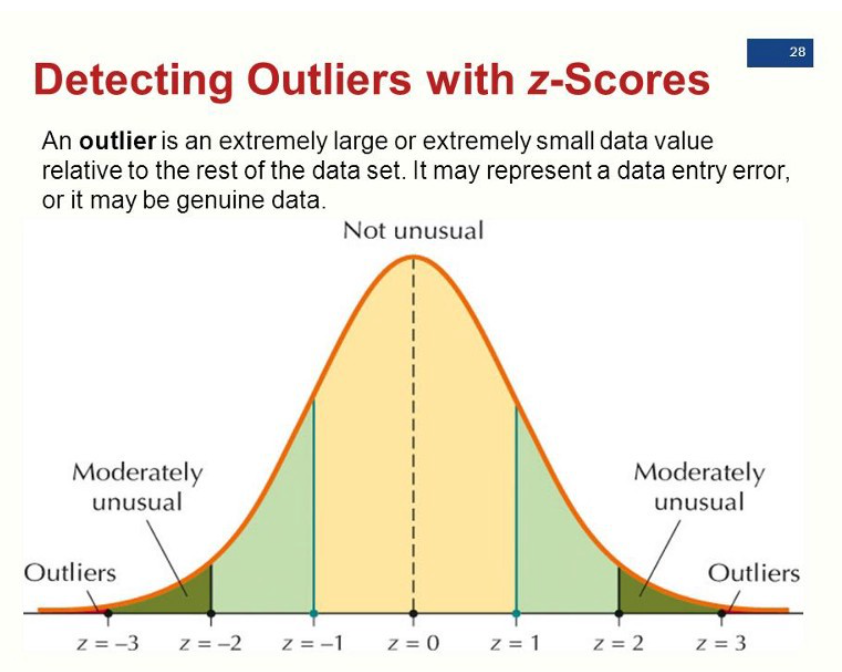 28

Detecting Outliers with z-Scores

An **outlier** is an extremely large or extremely small data value relative to the rest of the data set. It may represent a data entry error, or it may be genuine data.

Not unusual

Moderately unusual

Moderately unusual

Outliers

Outliers

$z = -3$ $z = -2$ $z = -1$ $z = 0$ $z = 1$ $z = 2$ $z = 3$